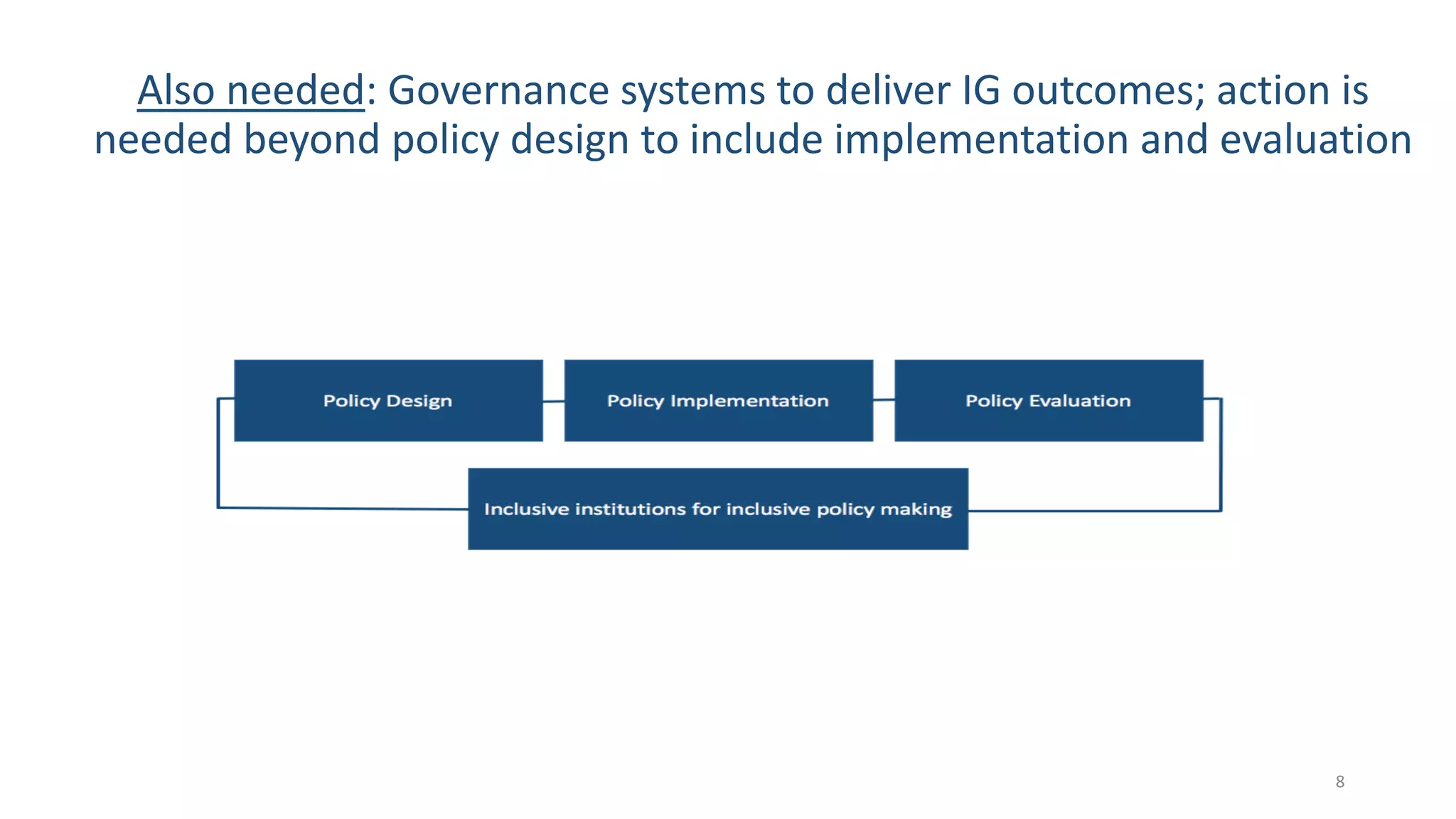 Also needed: Governance systems to deliver IG outcomes; action is needed beyond policy design to include implementation and evaluation

Policy Design

Policy Implementation

Policy Evaluation

Inclusive institutions for inclusive policy making

8